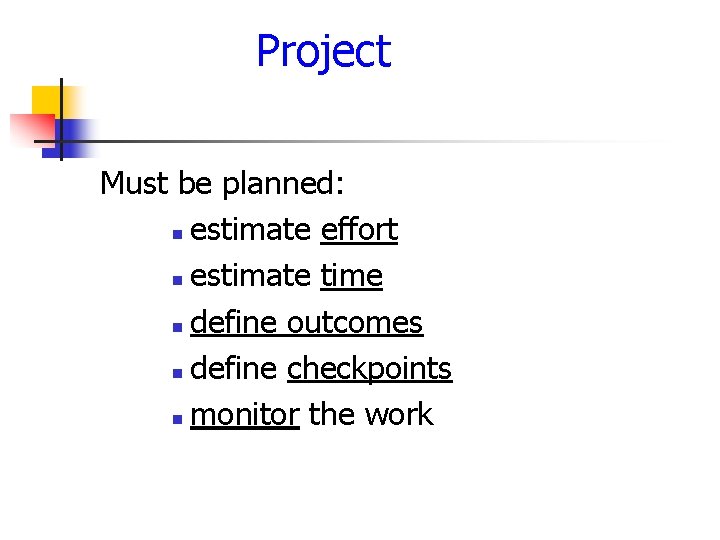 Project

Must be planned:

- estimate effort
- estimate time
- define outcomes
- define checkpoints
- monitor the work